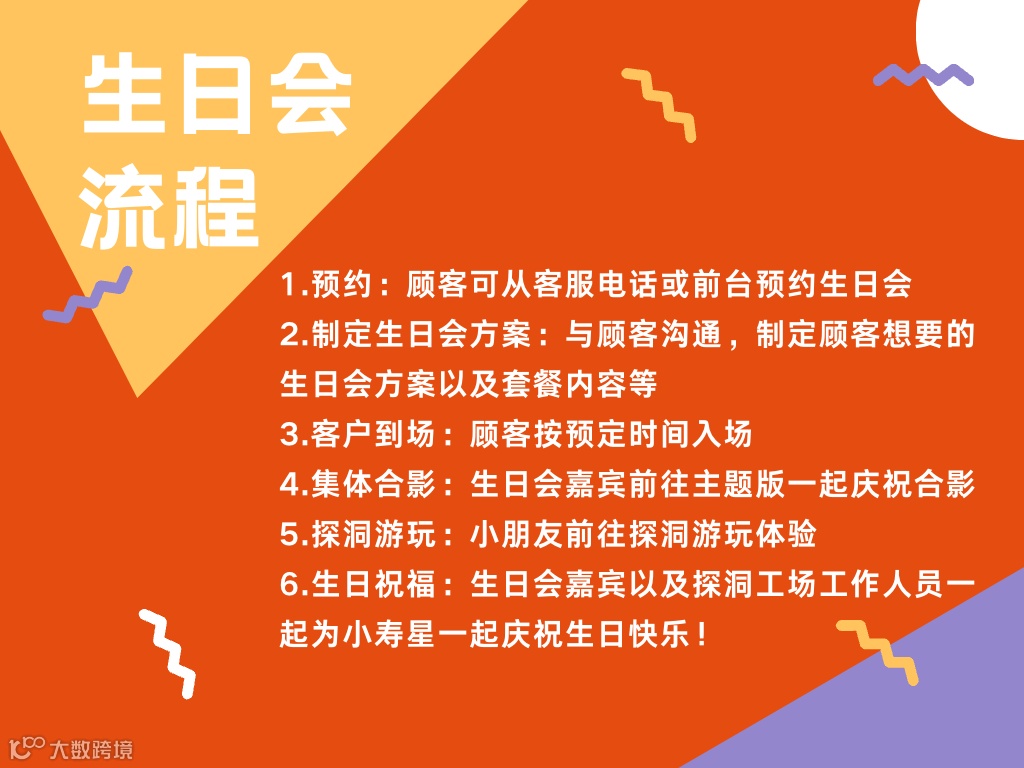 生日会流程

1.预约：顾客可从客服电话或前台预约生日会
2.制定生日会方案：与顾客沟通，制定顾客想要的生日会方案以及套餐内容等
3.客户到场：顾客按预定时间入场
4.集体合影：生日会嘉宾前往主题版一起庆祝合影
5.探洞游玩：小朋友前往探洞游玩体验
6.生日祝福：生日会嘉宾以及探洞工场工作人员一起为小寿星一起庆祝生日快乐！

大数跨境